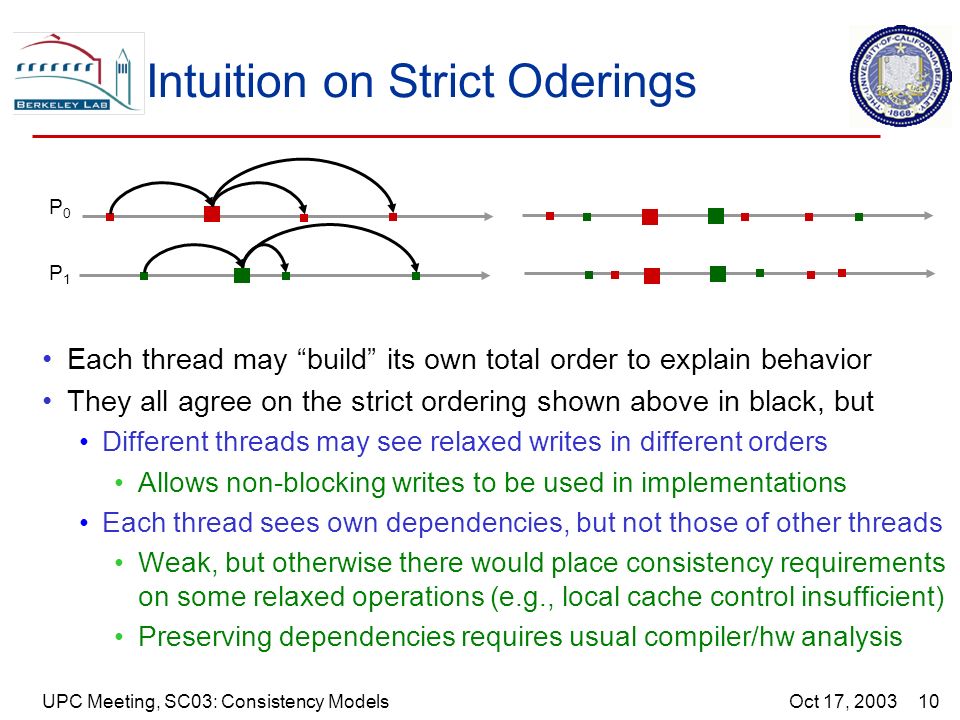 BERKELEY LAB

Intuition on Strict Oderings

THE UNIVERSITY OF CALIFORNIA BERKELEY 1868

$P_0$

$P_1$

• Each thread may "build" its own total order to explain behavior
• They all agree on the strict ordering shown above in black, but
  • Different threads may see relaxed writes in different orders
    • Allows non-blocking writes to be used in implementations
  • Each thread sees own dependencies, but not those of other threads
    • Weak, but otherwise there would place consistency requirements on some relaxed operations (e.g., local cache control insufficient)
    • Preserving dependencies requires usual compiler/hw analysis

UPC Meeting, SC03: Consistency Models

Oct 17, 2003 10